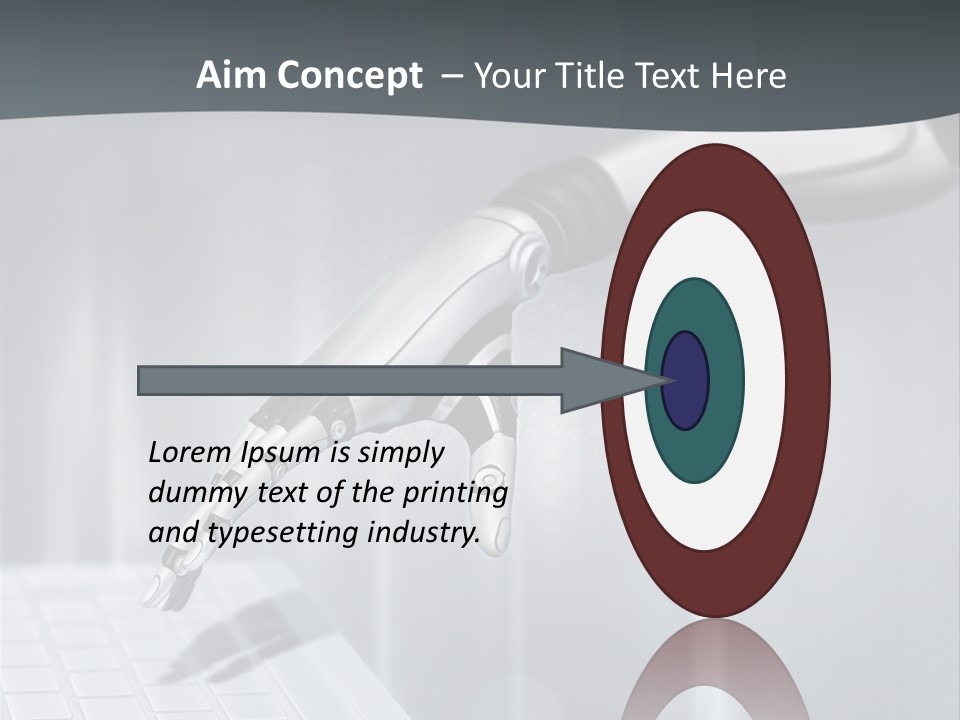 Aim Concept – Your Title Text Here

Lorem Ipsum is simply dummy text of the printing and typesetting industry.